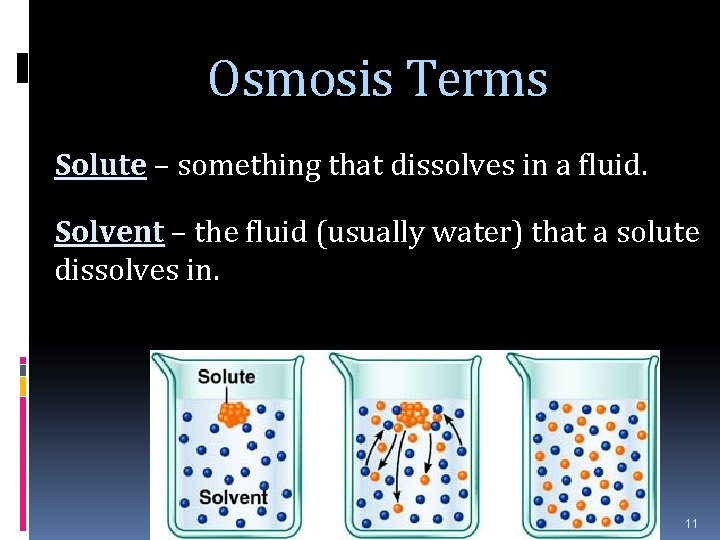 Osmosis Terms

Solute – something that dissolves in a fluid.

Solvent – the fluid (usually water) that a solute dissolves in.

Solute

Solvent

11